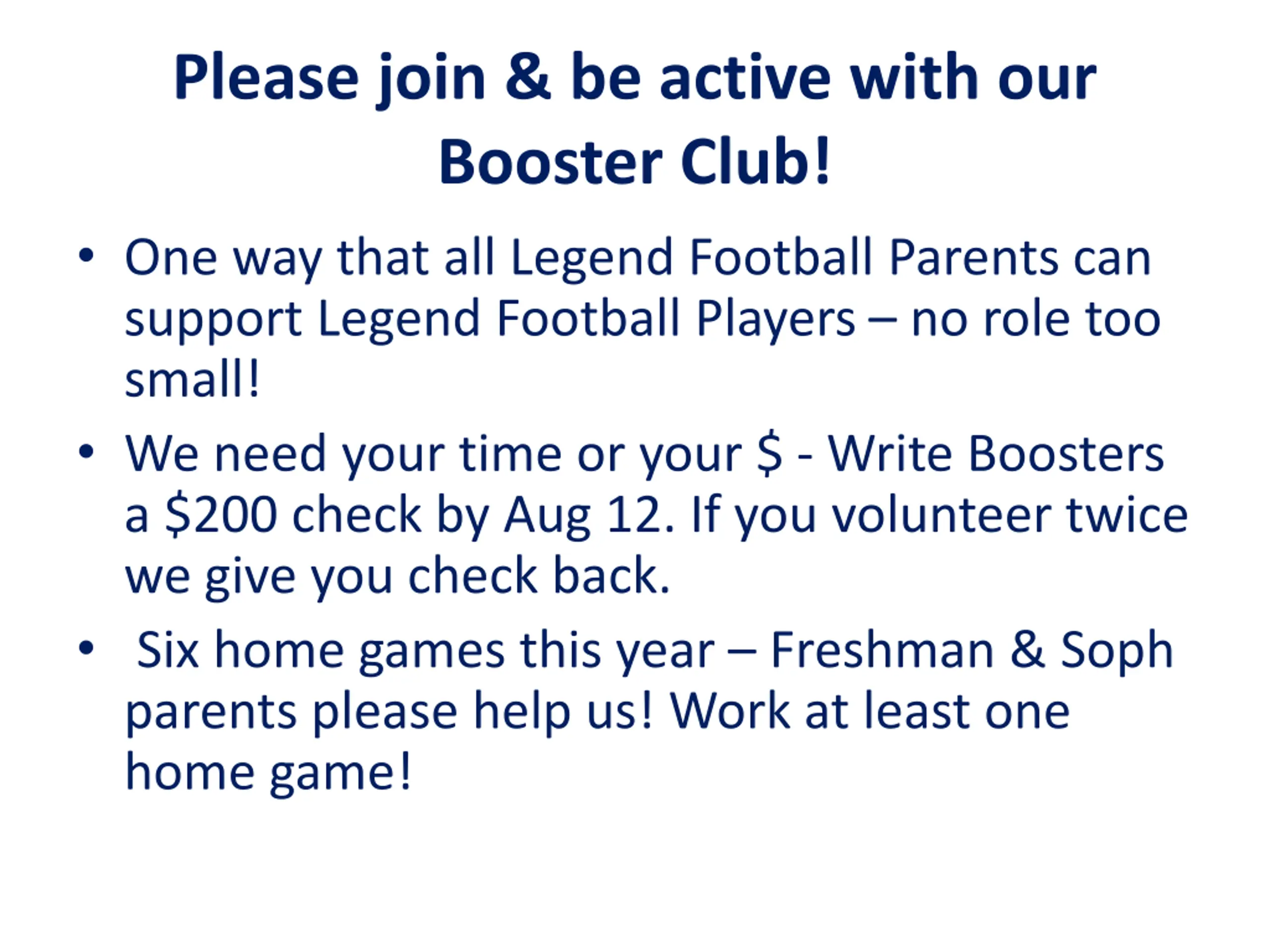 Please join & be active with our Booster Club!

• One way that all Legend Football Parents can support Legend Football Players – no role too small!
• We need your time or your \$ - Write Boosters a \$200 check by Aug 12. If you volunteer twice we give you check back.
• Six home games this year – Freshman & Soph parents please help us! Work at least one home game!